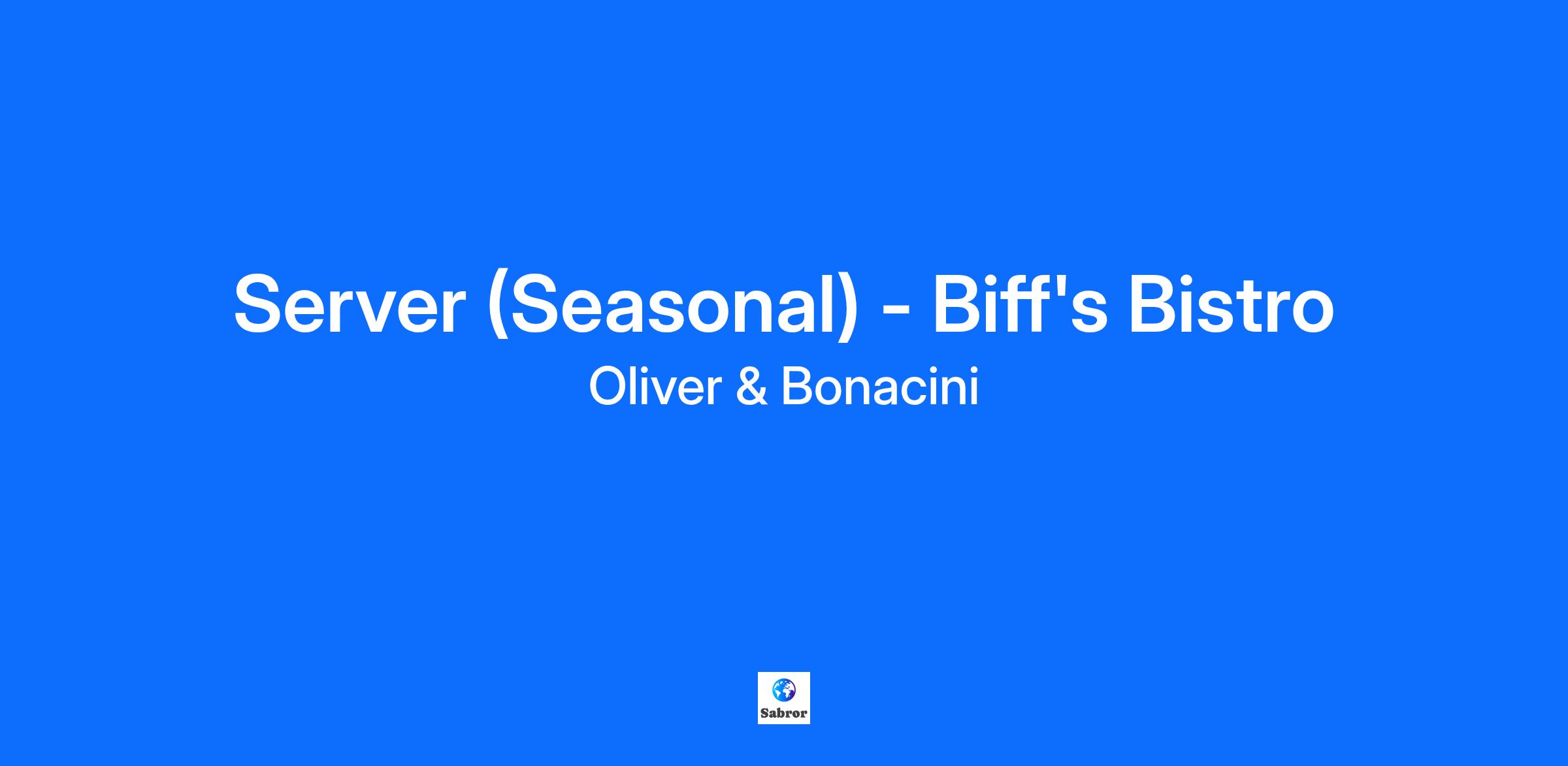 Server (Seasonal) - Biff's Bistro
Oliver & Bonacini

Sabror